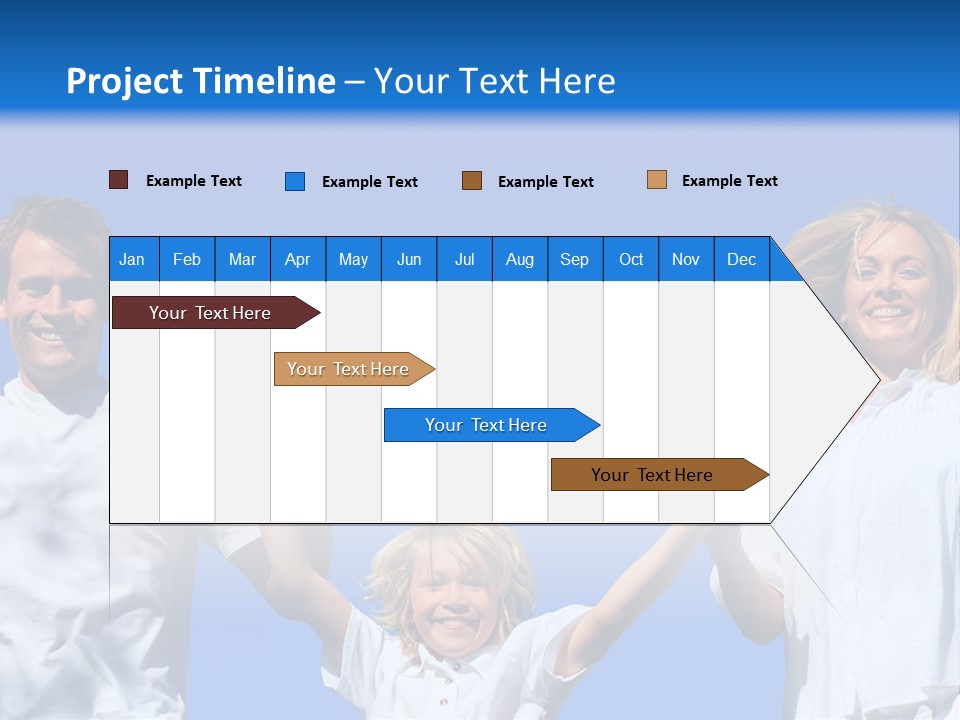 Project Timeline – Your Text Here

Example Text Example Text Example Text Example Text

| Jan | Feb | Mar | Apr | May | Jun | Jul | Aug | Sep | Oct | Nov | Dec |
|---|---|---|---|---|---|---|---|---|---|---|---|

Your Text Here

Your Text Here

Your Text Here

Your Text Here